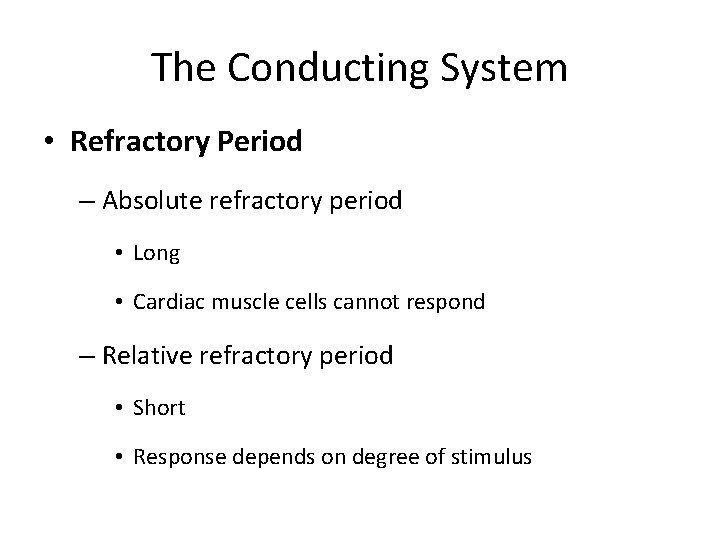 The Conducting System

• Refractory Period

– Absolute refractory period

• Long

• Cardiac muscle cells cannot respond

– Relative refractory period

• Short

• Response depends on degree of stimulus